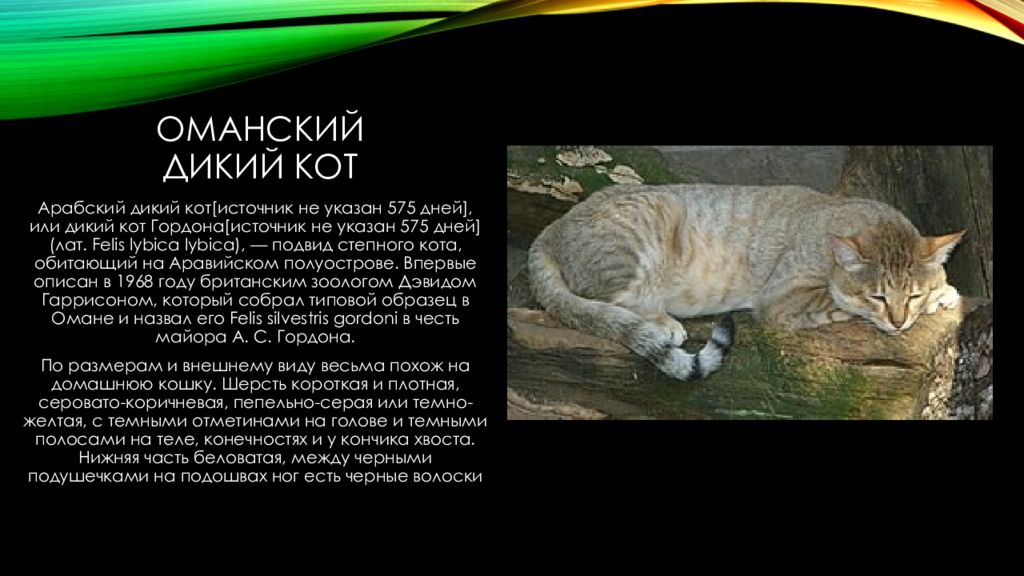 ОМАНСКИЙ ДИКИЙ КОТ

Арабский дикий кот[источник не указан 575 дней], или дикий кот Гордона[источник не указан 575 дней] (лат. Felis lybica lybica), — подвид степного кота, обитающий на Аравийском полуострове. Впервые описан в 1968 году британским зоологом Дэвидом Гаррисоном, который собрал типовой образец в Омане и назвал его Felis silvestris gordoni в честь майора А. С. Гордона.

По размерам и внешнему виду весьма похож на домашнюю кошку. Шерсть короткая и плотная, серовато-коричневая, пепельно-серая или темно-желтая, с темными отметинами на голове и темными полосами на теле, конечностях и у кончика хвоста. Нижняя часть беловатая, между черными подушечками на подошвах ног есть черные волоски